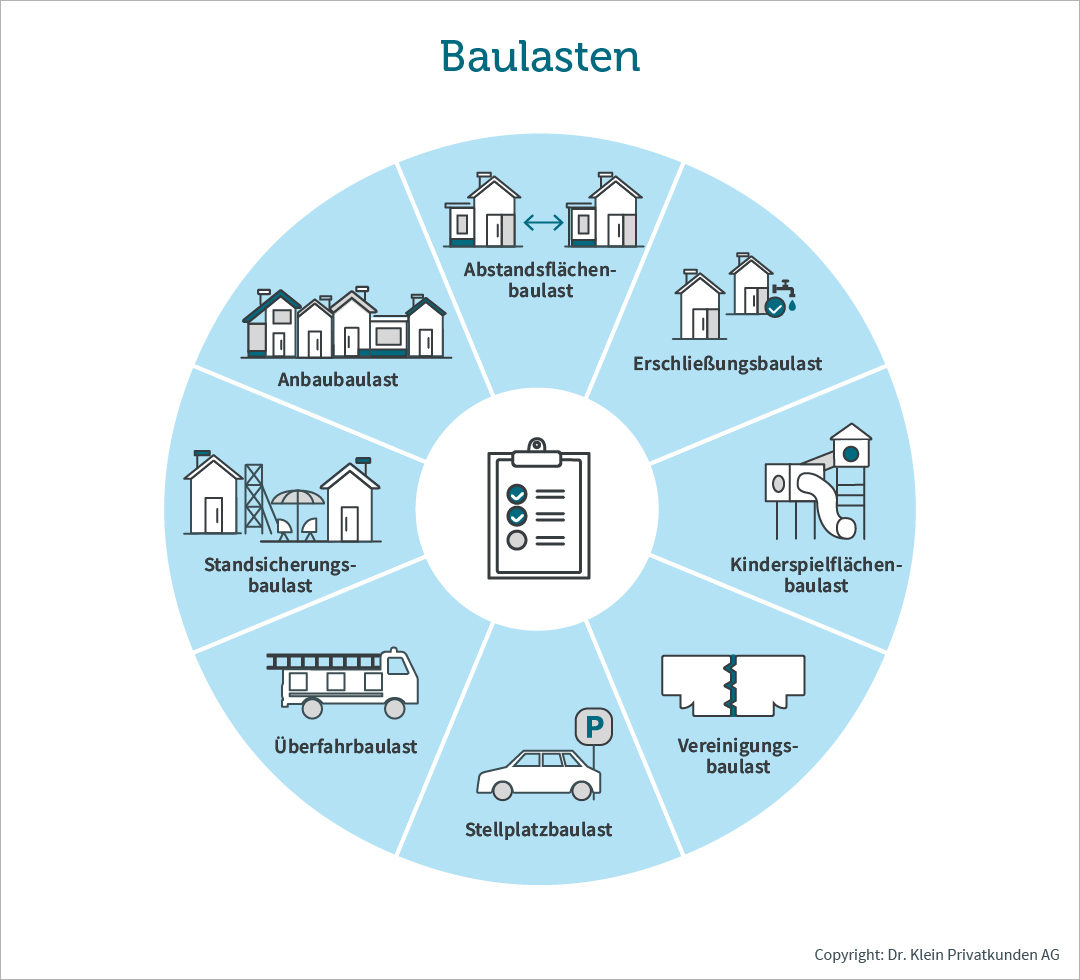 Baulasten

Abstandsflächenbaulast

Erschließungsbaulast

Kinderspielflächenbaulast

Vereinigungsbaulast

P

Stellplatzbaulast

Überfahrbaulast

Standsicherungsbaulast

Anbaubaulast

Copyright: Dr. Klein Privatkunden AG